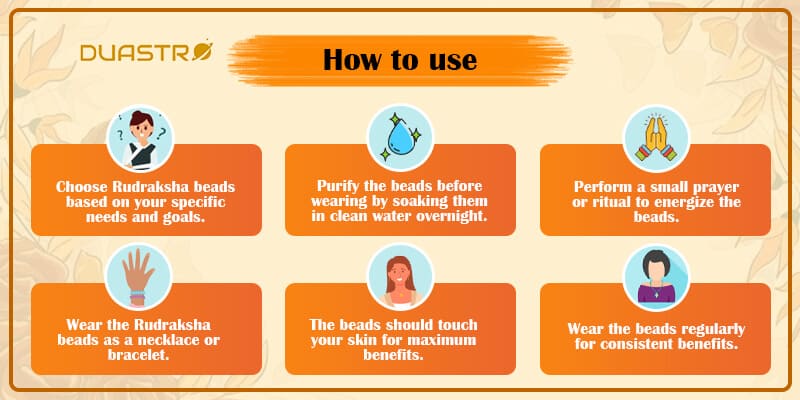 DUASTRO

How to use

Choose Rudraksha beads based on your specific needs and goals.

Purify the beads before wearing by soaking them in clean water overnight.

Perform a small prayer or ritual to energize the beads.

Wear the Rudraksha beads as a necklace or bracelet.

The beads should touch your skin for maximum benefits.

Wear the beads regularly for consistent benefits.